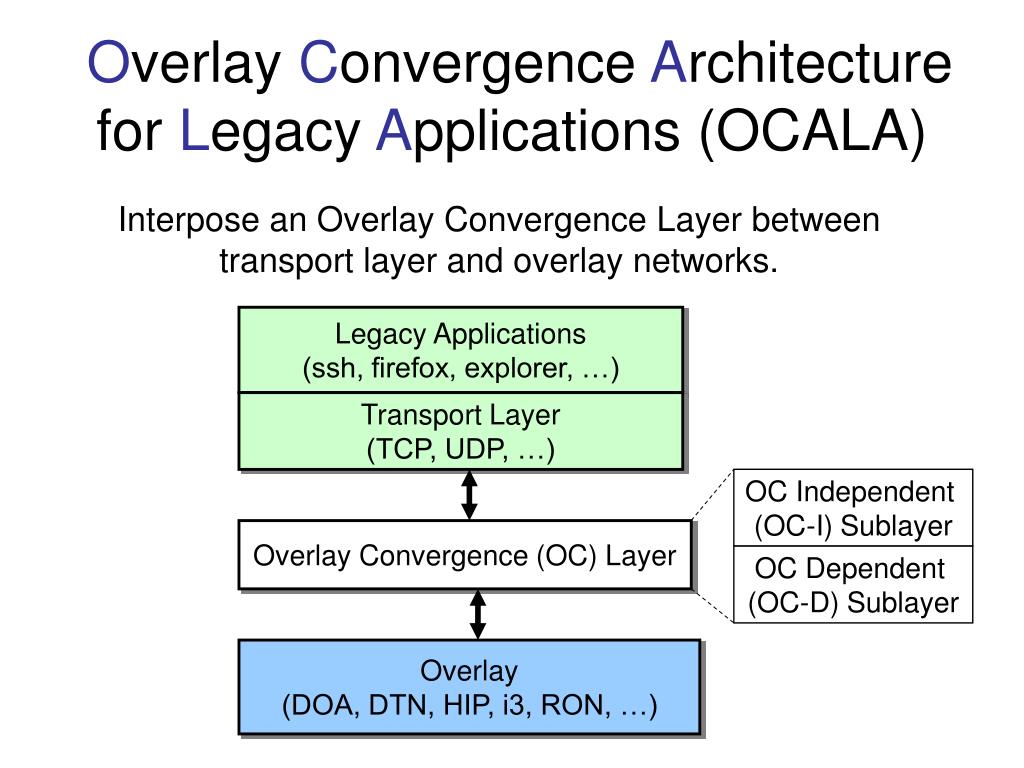 Overlay Convergence Architecture for Legacy Applications (OCALA)

Interpose an Overlay Convergence Layer between transport layer and overlay networks.

Legacy Applications
(ssh, firefox, explorer, …)

Transport Layer
(TCP, UDP, …)

Overlay Convergence (OC) Layer

OC Independent
(OC-I) Sublayer

OC Dependent
(OC-D) Sublayer

Overlay
(DOA, DTN, HIP, i3, RON, …)